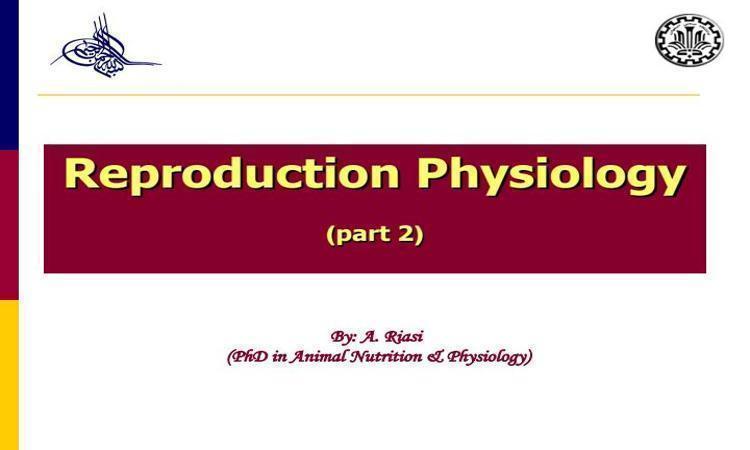 Reproduction Physiology

(part 2)

By: A. Riasi
(PhD in Animal Nutrition & Physiology)